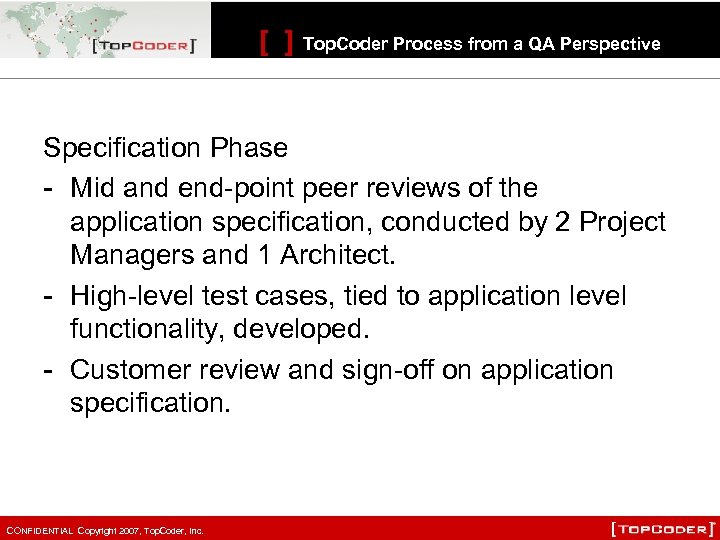 [TOPCODER]

[ ] TopCoder Process from a QA Perspective

Specification Phase

- Mid and end-point peer reviews of the application specification, conducted by 2 Project Managers and 1 Architect.
- High-level test cases, tied to application level functionality, developed.
- Customer review and sign-off on application specification.

CONFIDENTIAL Copyright 2007, TopCoder, Inc.

[TOPCODER]